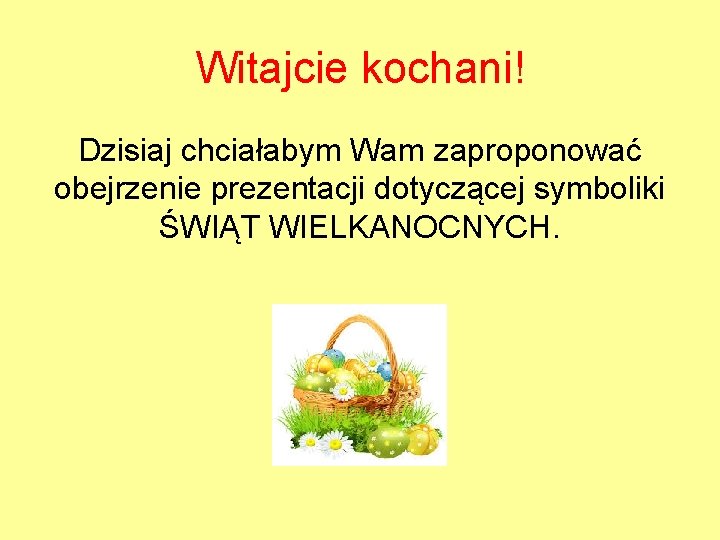 Witajcie kochani!

Dzisiaj chciałabym Wam zaproponować obejrzenie prezentacji dotyczącej symboliki ŚWIĄT WIELKANOCNYCH.